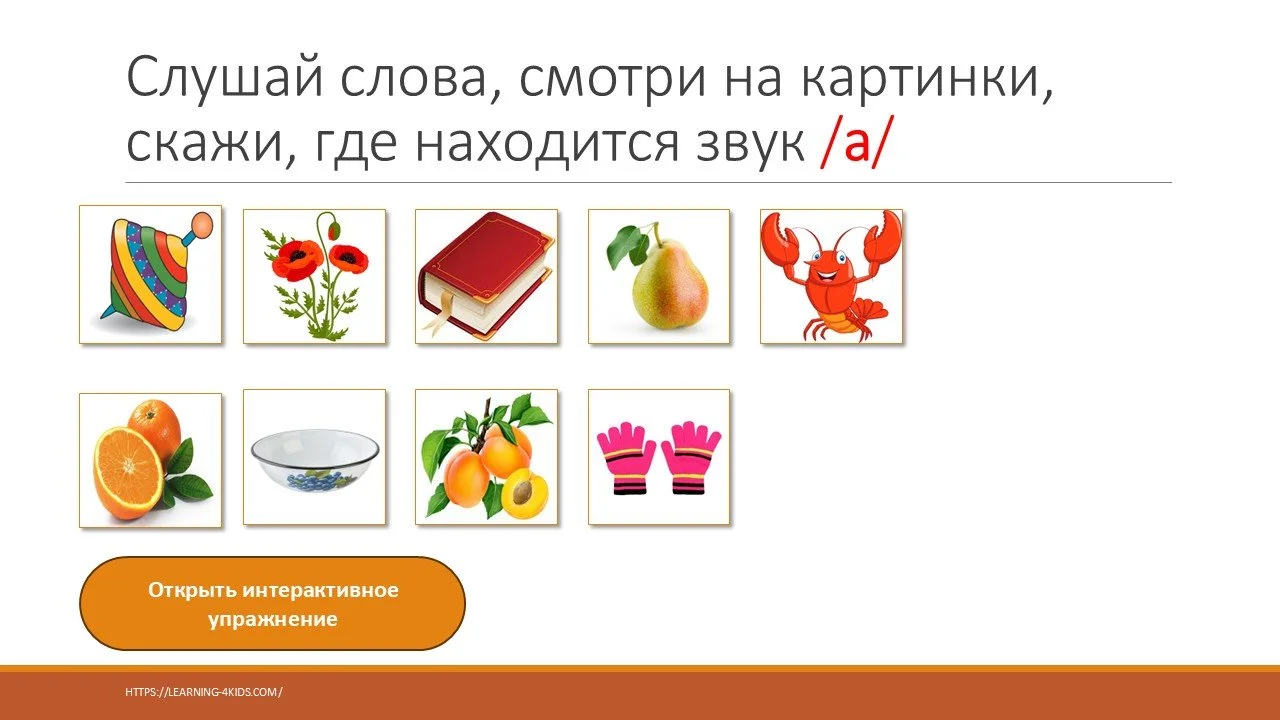 Слушай слова, смотри на картинки, скажи, где находится звук /а/

Открыть интерактивное упражнение

HTTPS://LEARNING-4KIDS.COM/